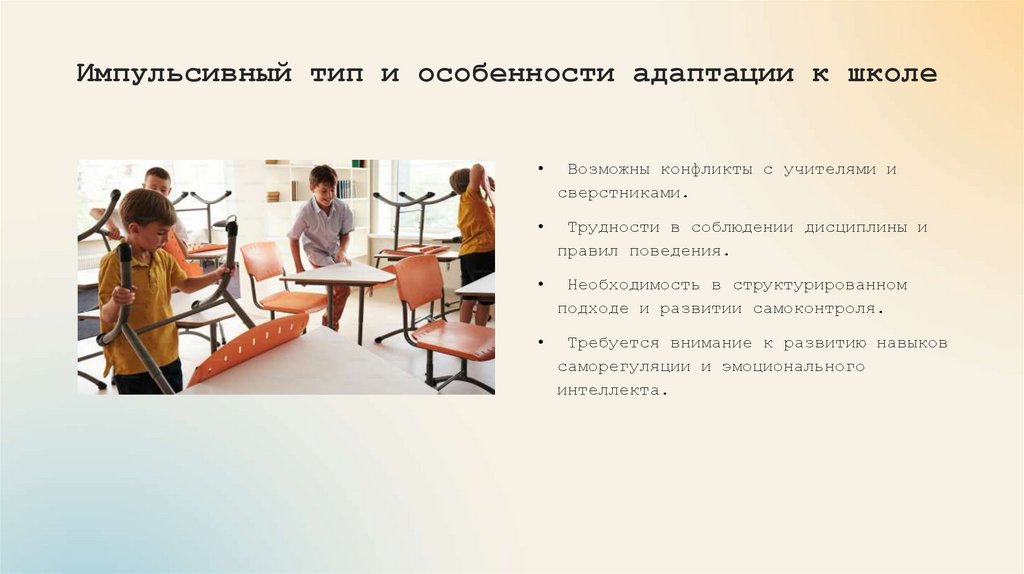 Импульсивный тип и особенности адаптации к школе

• Возможны конфликты с учителями и сверстниками.

• Трудности в соблюдении дисциплины и правил поведения.

• Необходимость в структурированном подходе и развитии самоконтроля.

• Требуется внимание к развитию навыков саморегуляции и эмоционального интеллекта.